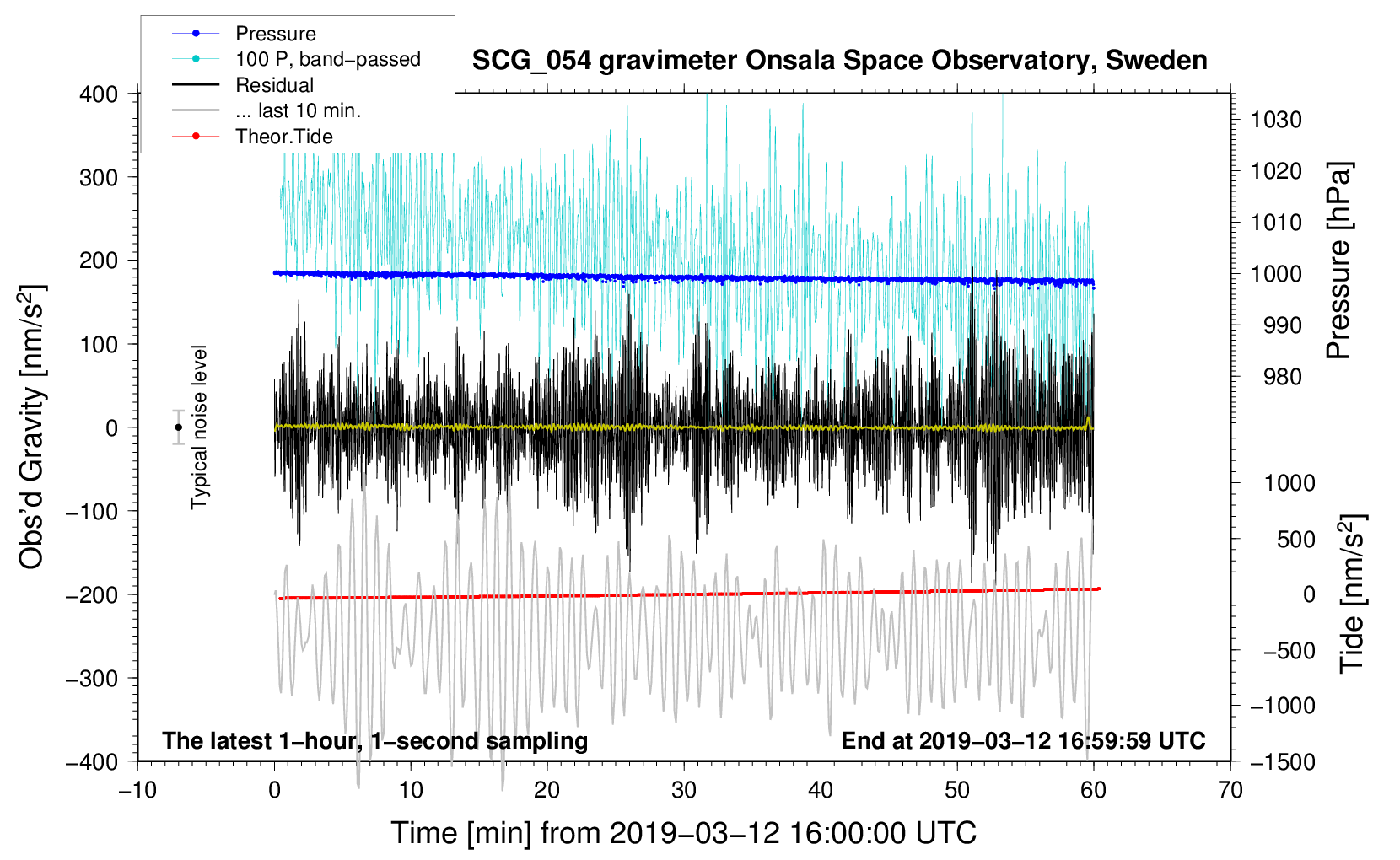 Pressure
100 P, band−passed
Residual
... last 10 min.
Theor.Tide

SCG_054 gravimeter Onsala Space Observatory, Sweden

400
300
200
100
0
−100
−200
−300
−400

Obs'd Gravity [nm/s$^2$]

Typical noise level

1030
1020
1010
1000
990
980

Pressure [hPa]

1000
500
0
−500
−1000
−1500

Tide [nm/s$^2$]

The latest 1−hour, 1−second sampling

End at 2019−03−12 16:59:59 UTC

−10
0
10
20
30
40
50
60
70

Time [min] from 2019−03−12 16:00:00 UTC